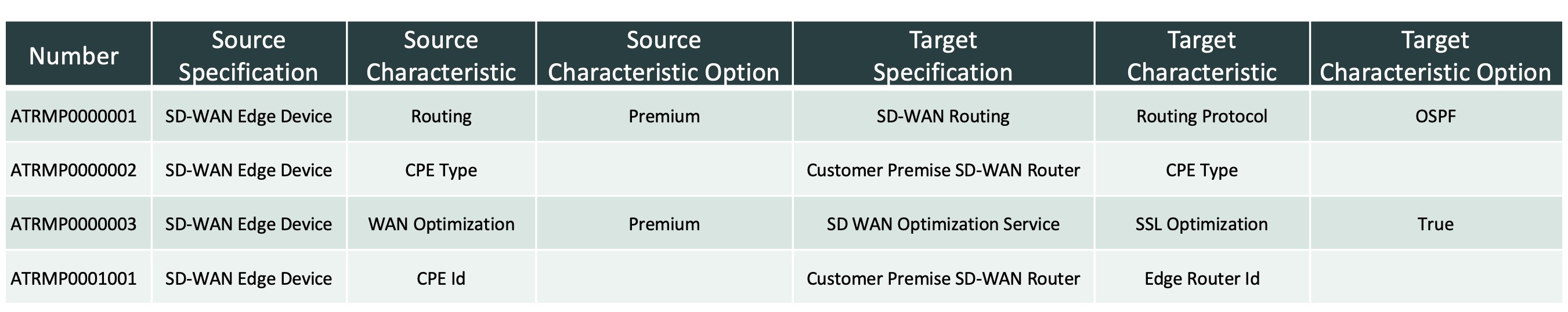 | Number | Source Specification | Source Characteristic | Source Characteristic Option | Target Specification | Target Characteristic | Target Characteristic Option |
|---|---|---|---|---|---|---|
| ATRMP0000001 | SD-WAN Edge Device | Routing | Premium | SD-WAN Routing | Routing Protocol | OSPF |
| ATRMP0000002 | SD-WAN Edge Device | CPE Type | | Customer Premise SD-WAN Router | CPE Type | |
| ATRMP0000003 | SD-WAN Edge Device | WAN Optimization | Premium | SD WAN Optimization Service | SSL Optimization | True |
| ATRMP0001001 | SD-WAN Edge Device | CPE Id | | Customer Premise SD-WAN Router | Edge Router Id | |